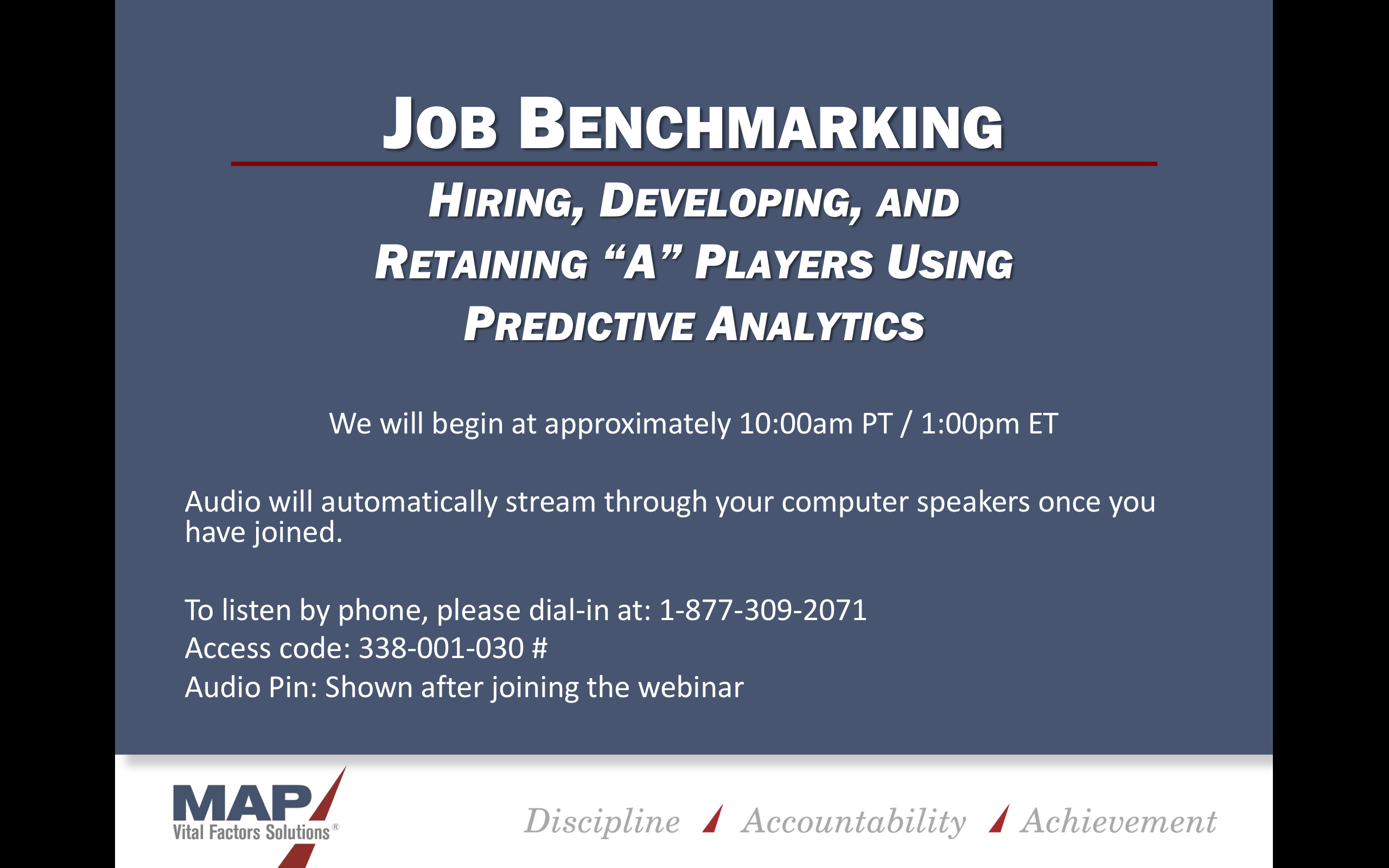 JOB BENCHMARKING

HIRING, DEVELOPING, AND RETAINING “A” PLAYERS USING PREDICTIVE ANALYTICS

We will begin at approximately 10:00am PT / 1:00pm ET

Audio will automatically stream through your computer speakers once you have joined.

To listen by phone, please dial-in at: 1-877-309-2071
Access code: 338-001-030 #
Audio Pin: Shown after joining the webinar

MAP Vital Factors Solutions®

Discipline Accountability Achievement